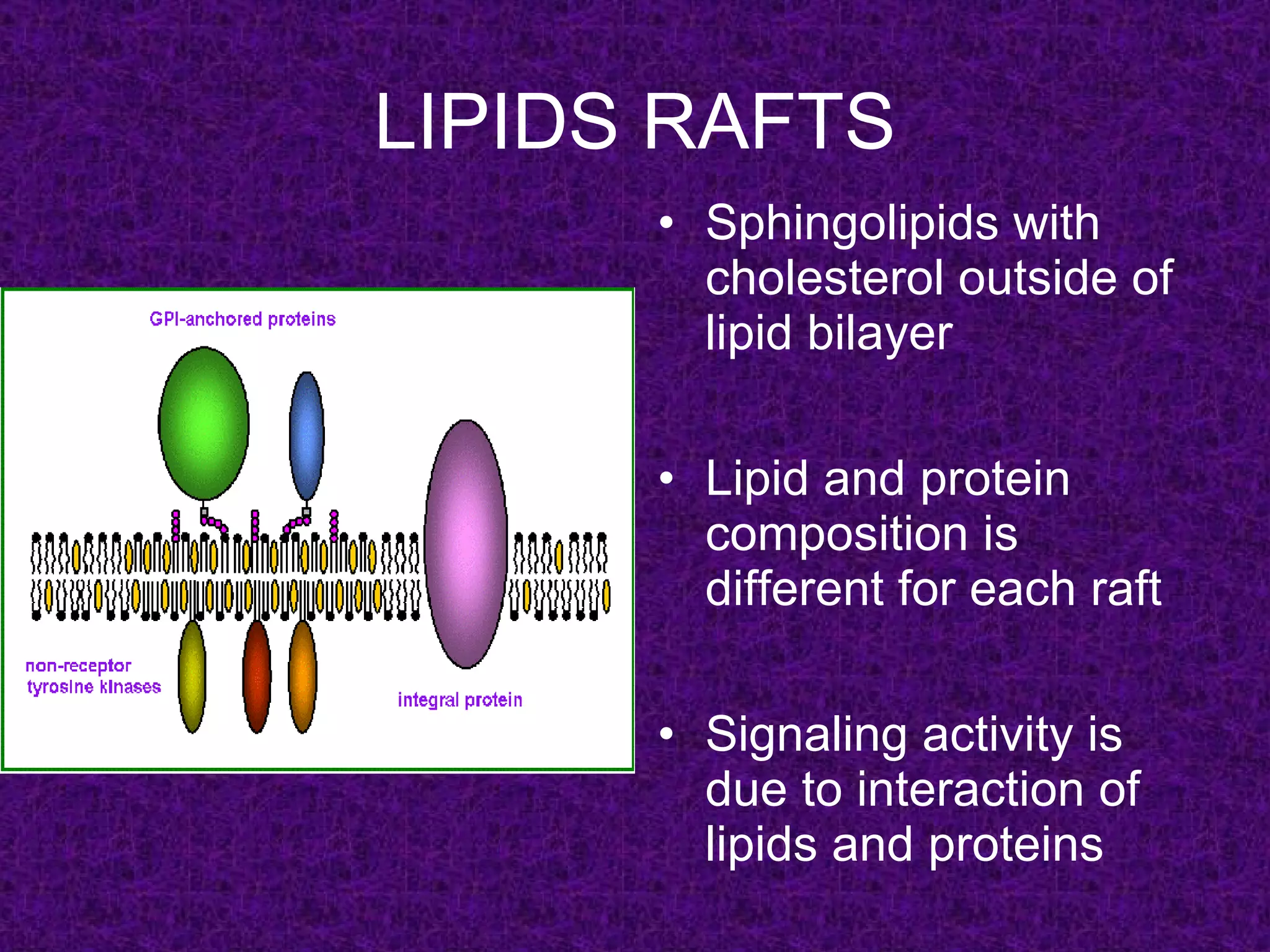 LIPIDS RAFTS

GPI-anchored proteins

non-receptor tyrosine kinases

integral protein

• Sphingolipids with cholesterol outside of lipid bilayer

• Lipid and protein composition is different for each raft

• Signaling activity is due to interaction of lipids and proteins